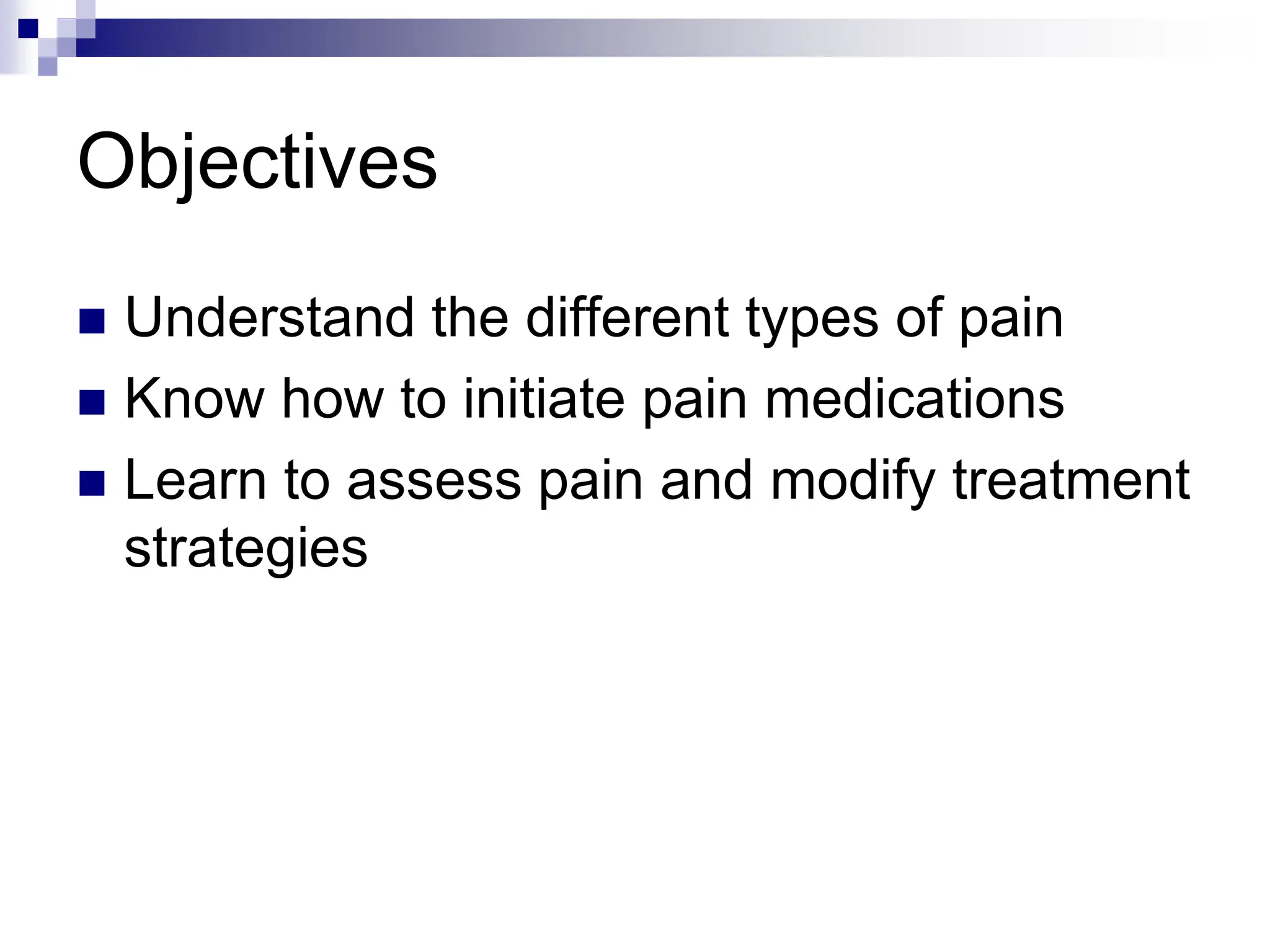 Objectives

■ Understand the different types of pain
■ Know how to initiate pain medications
■ Learn to assess pain and modify treatment strategies